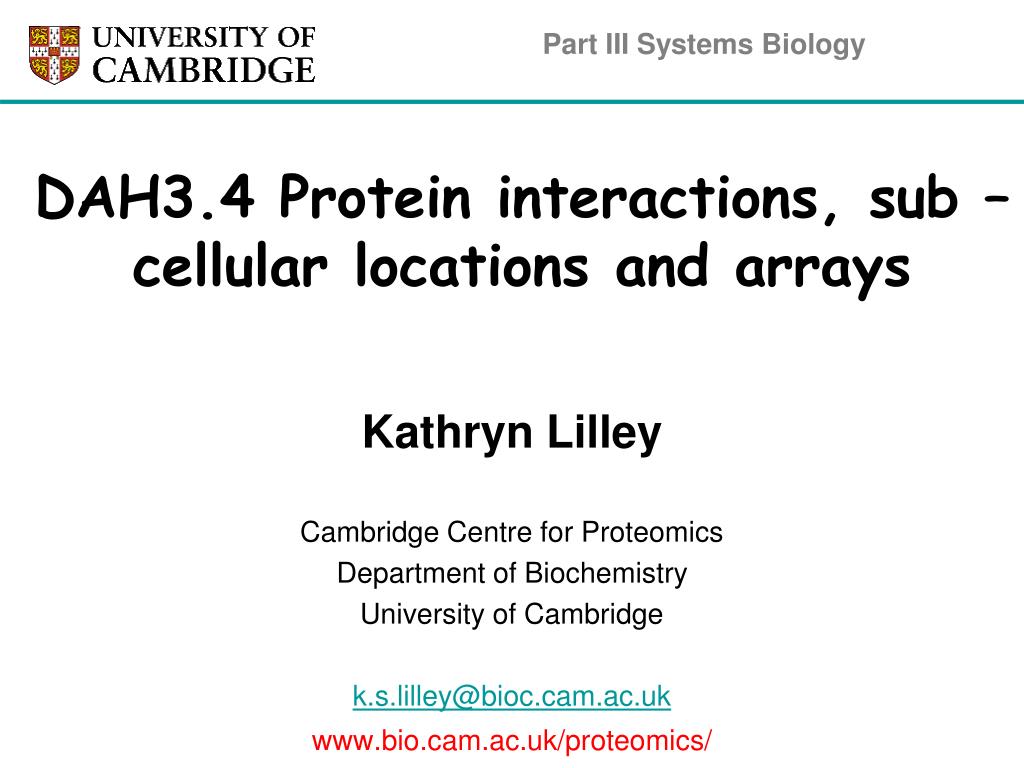 UNIVERSITY OF CAMBRIDGE

Part III Systems Biology

DAH3.4 Protein interactions, sub – cellular locations and arrays

Kathryn Lilley

Cambridge Centre for Proteomics
Department of Biochemistry
University of Cambridge

k.s.lilley@bioc.cam.ac.uk
www.bio.cam.ac.uk/proteomics/